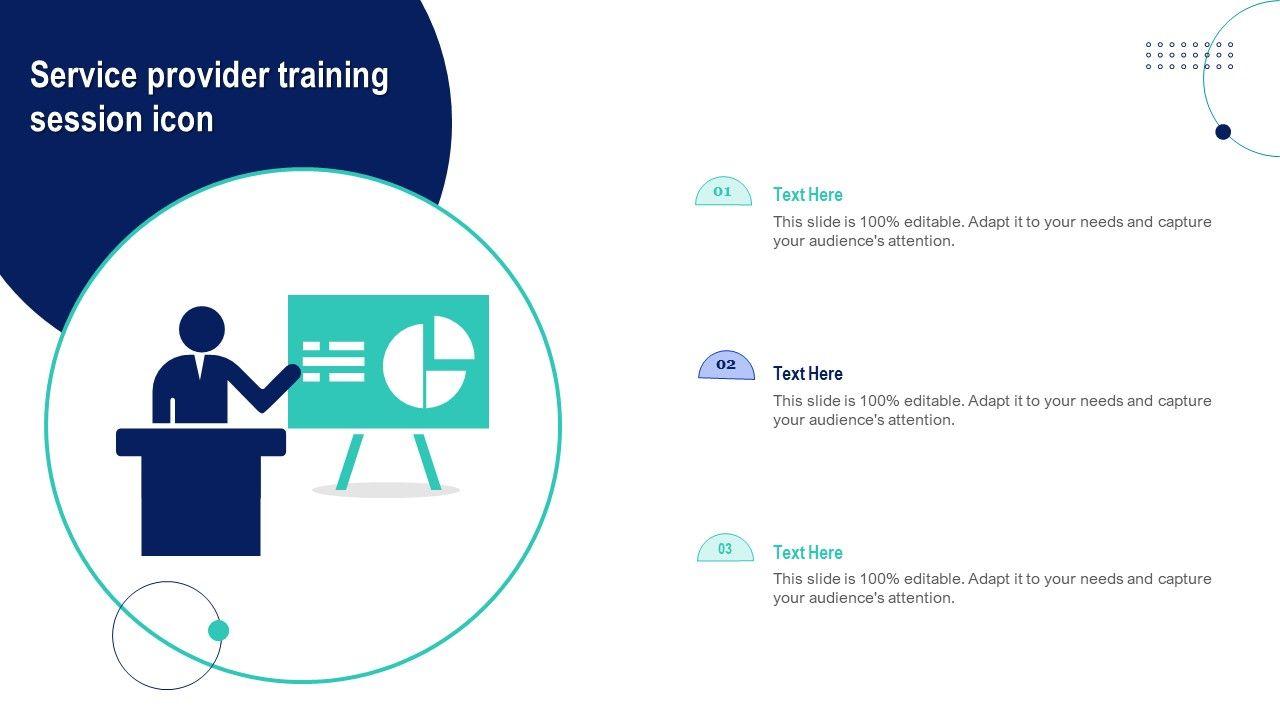 Service provider training session icon

01
Text Here
This slide is 100% editable. Adapt it to your needs and capture your audience's attention.

02
Text Here
This slide is 100% editable. Adapt it to your needs and capture your audience's attention.

03
Text Here
This slide is 100% editable. Adapt it to your needs and capture your audience's attention.